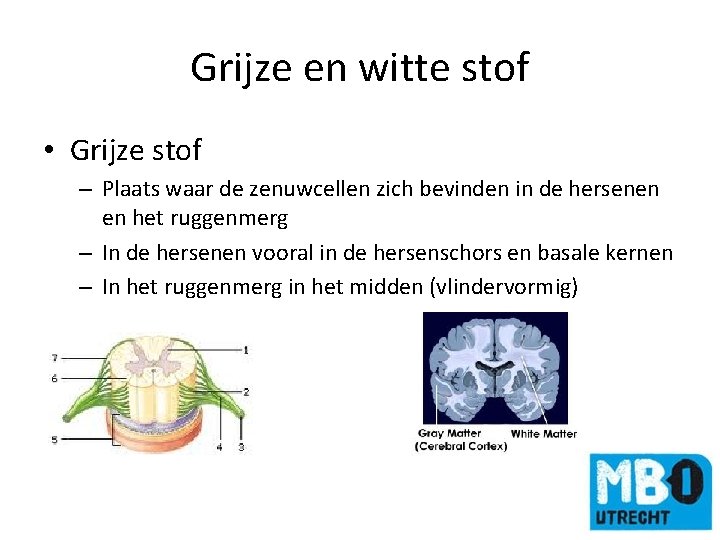 Grijze en witte stof

• Grijze stof
– Plaats waar de zenuwcellen zich bevinden in de hersenen en het ruggenmerg
– In de hersenen vooral in de hersenschors en basale kernen
– In het ruggenmerg in het midden (vlindervormig)

7
6
5
1
2
4
3

Gray Matter (Cerebral Cortex)
White Matter

MBO UTRECHT